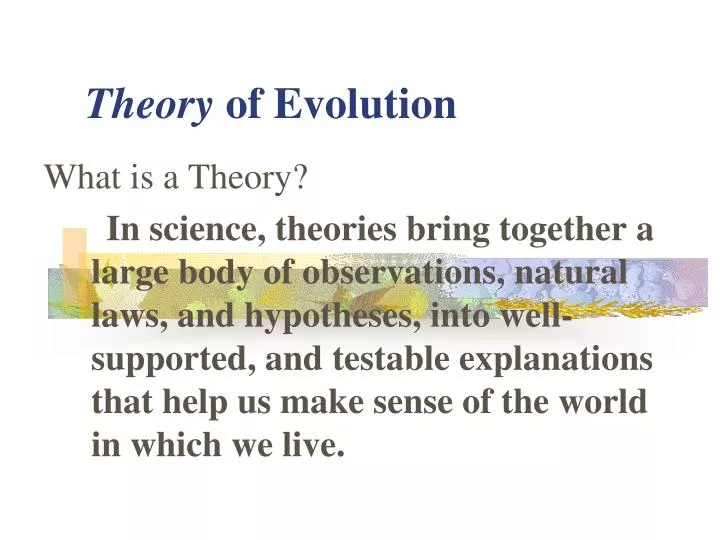 Theory of Evolution

What is a Theory?

In science, theories bring together a large body of observations, natural laws, and hypotheses, into well-supported, and testable explanations that help us make sense of the world in which we live.